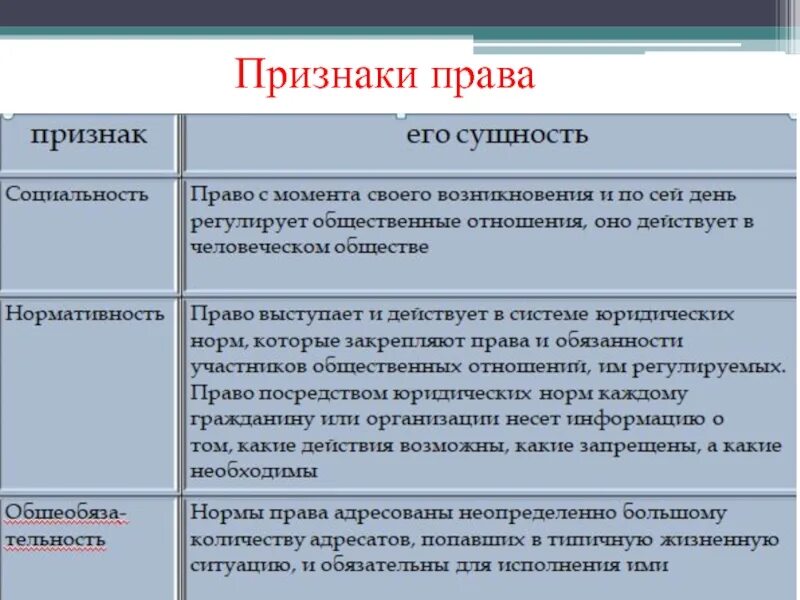 Признаки права

| признак | его сущность |
|---|---|
| Социальность | Право с момента своего возникновения и по сей день регулирует общественные отношения, оно действует в человеческом обществе |
| Нормативность | Право выступает и действует в системе юридических норм, которые закрепляют права и обязанности участников общественных отношений, им регулируемых. Право посредством юридических норм каждому гражданину или организации несет информацию о том, какие действия возможны, какие запрещены, а какие необходимы |
| Общеобязательность | Нормы права адресованы неопределенно большому количеству адресатов, попавших в типичную жизненную ситуацию, и обязательны для исполнения ими |